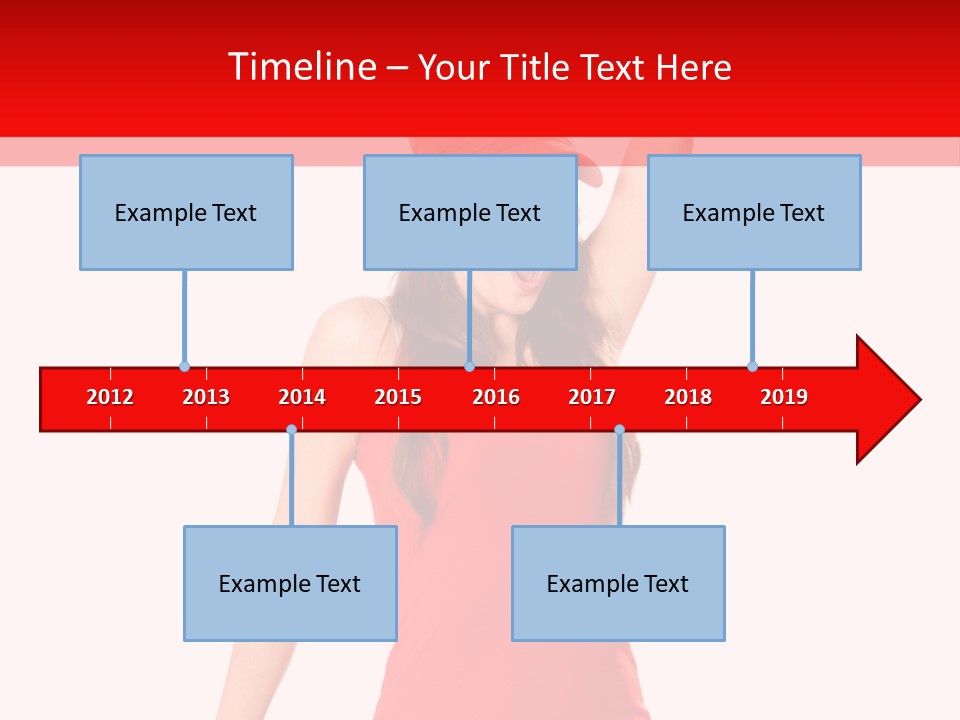 Timeline – Your Title Text Here

Example Text

Example Text

Example Text

2012 2013 2014 2015 2016 2017 2018 2019

Example Text

Example Text